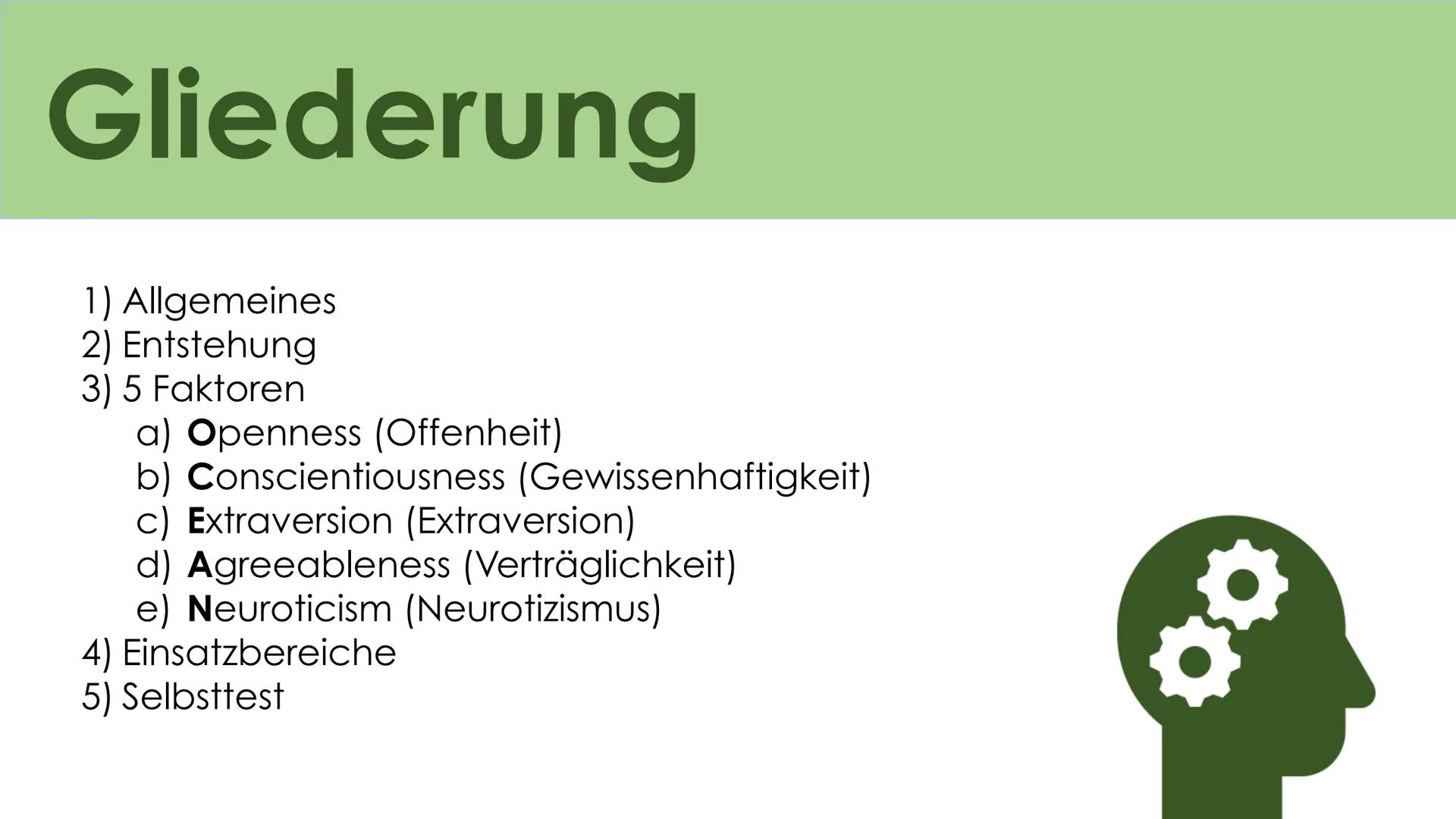 Gliederung

1) Allgemeines
2) Entstehung
3) 5 Faktoren
a) Openness (Offenheit)
b) Conscientiousness (Gewissenhaftigkeit)
c) Extraversion (Extraversion)
d) Agreeableness (Verträglichkeit)
e) Neuroticism (Neurotizismus)
4) Einsatzbereiche
5) Selbsttest